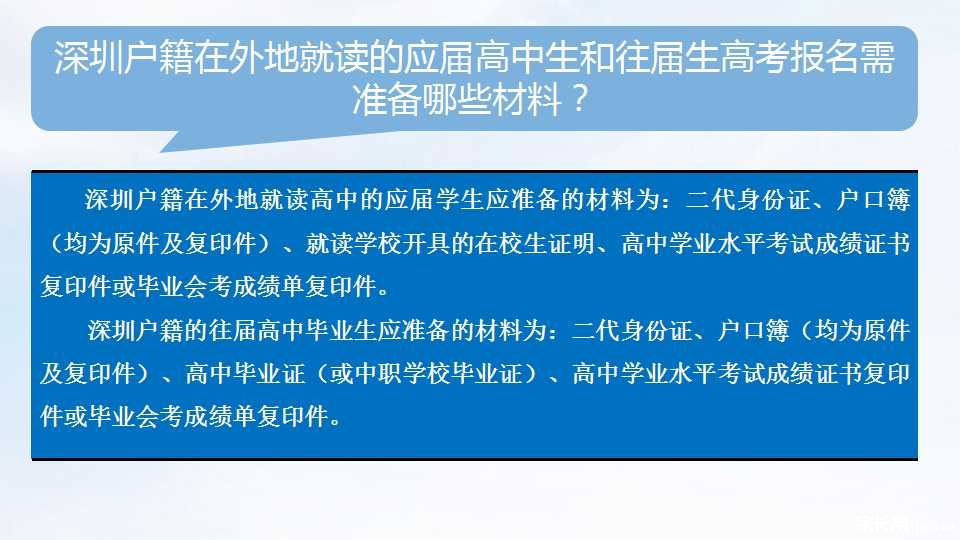 深圳户籍在外地就读的应届高中生和往届生高考报名需准备哪些材料？

深圳户籍在外地就读高中的应届学生应准备的材料为：二代身份证、户口簿（均为原件及复印件）、就读学校开具的在校生证明、高中学业水平考试成绩证书复印件或毕业会考成绩单复印件。

深圳户籍的往届高中毕业生应准备的材料为：二代身份证、户口簿（均为原件及复印件）、高中毕业证（或中职学校毕业证）、高中学业水平考试成绩证书复印件或毕业会考成绩单复印件。